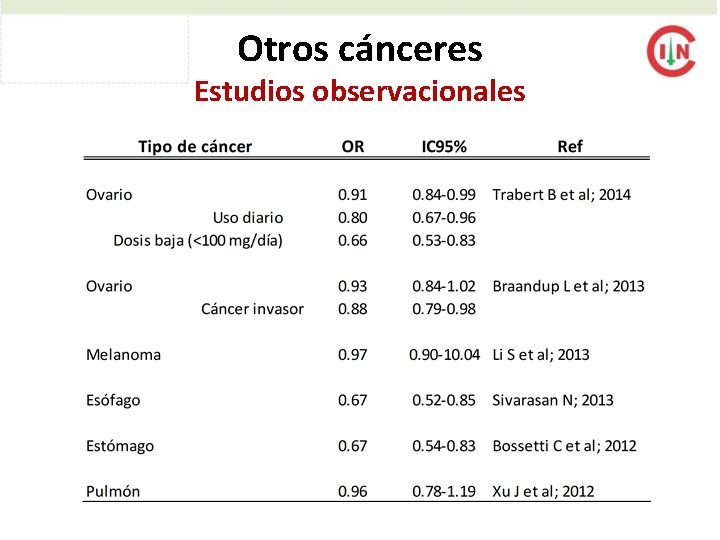 Otros cánceres

Estudios observacionales

CIN

| Tipo de cáncer | OR | IC95% | Ref |
|---|---|---|---|
| Ovario | 0.91 | 0.84-0.99 | Trabert B et al; 2014 |
| Uso diario | 0.80 | 0.67-0.96 | |
| Dosis baja (<100 mg/día) | 0.66 | 0.53-0.83 | |
| Ovario | 0.93 | 0.84-1.02 | Braandup L et al; 2013 |
| Cáncer invasor | 0.88 | 0.79-0.98 | |
| Melanoma | 0.97 | 0.90-10.04 | Li S et al; 2013 |
| Esófago | 0.67 | 0.52-0.85 | Sivarasan N; 2013 |
| Estómago | 0.67 | 0.54-0.83 | Bossetti C et al; 2012 |
| Pulmón | 0.96 | 0.78-1.19 | Xu J et al; 2012 |